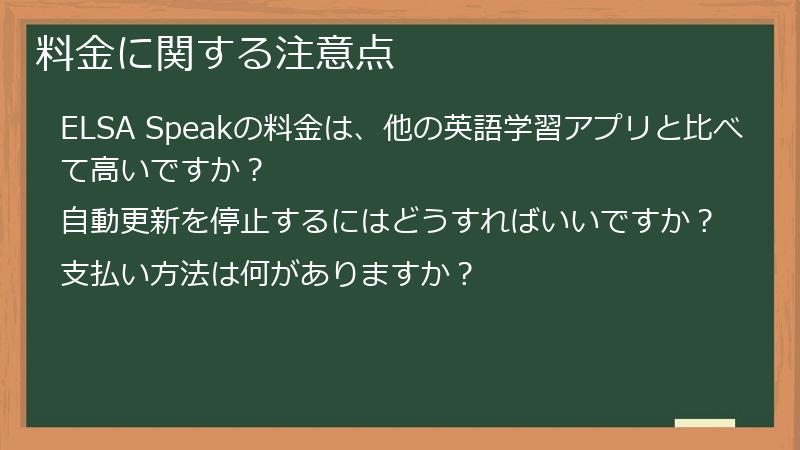 料金に関する注意点

ELSA Speakの料金は、他の英語学習アプリと比べて高いですか？

自動更新を停止するにはどうすればいいですか？

支払い方法は何がありますか？